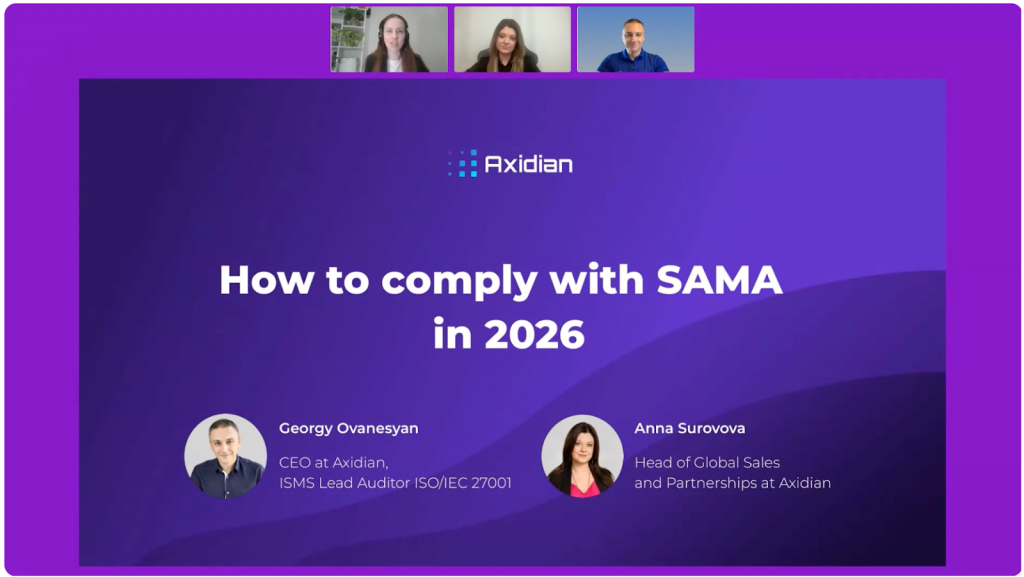 Axidian

How to comply with SAMA in 2026

Georgy Ovanesyan
CEO at Axidian,
ISMS Lead Auditor ISO/IEC 27001

Anna Surovova
Head of Global Sales and Partnerships at Axidian